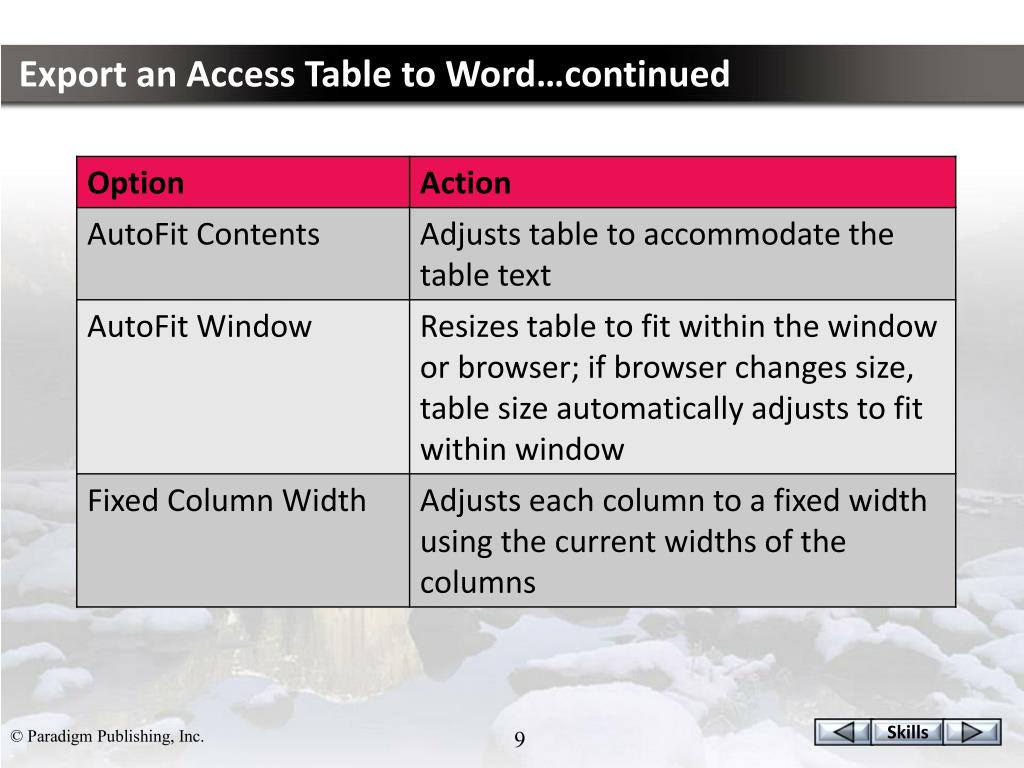 Export an Access Table to Word…continued

| Option | Action |
|---|---|
| AutoFit Contents | Adjusts table to accommodate the table text |
| AutoFit Window | Resizes table to fit within the window or browser; if browser changes size, table size automatically adjusts to fit within window |
| Fixed Column Width | Adjusts each column to a fixed width using the current widths of the columns |

© Paradigm Publishing, Inc.

9

Skills